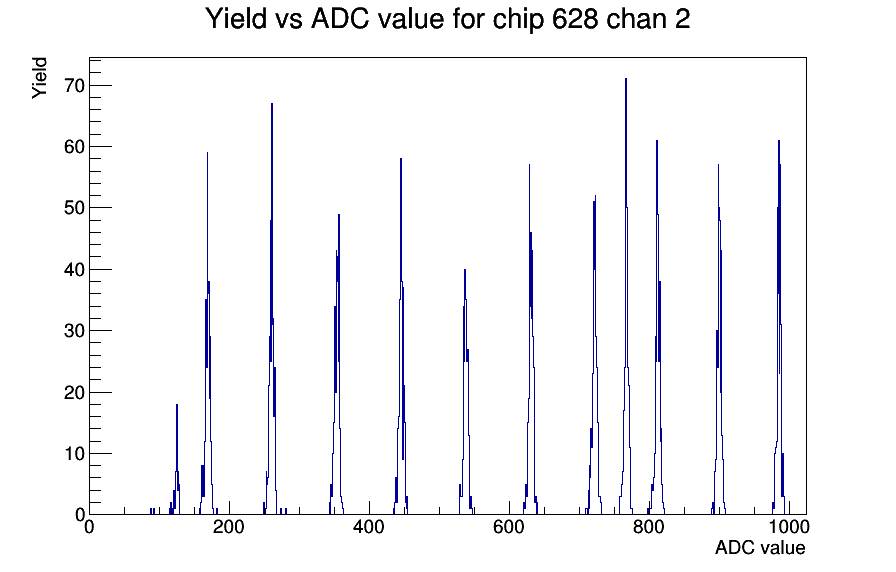 Yield vs ADC value for chip 628 chan 2

Yield

70
60
50
40
30
20
10
0

0
200
400
600
800
1000

ADC value